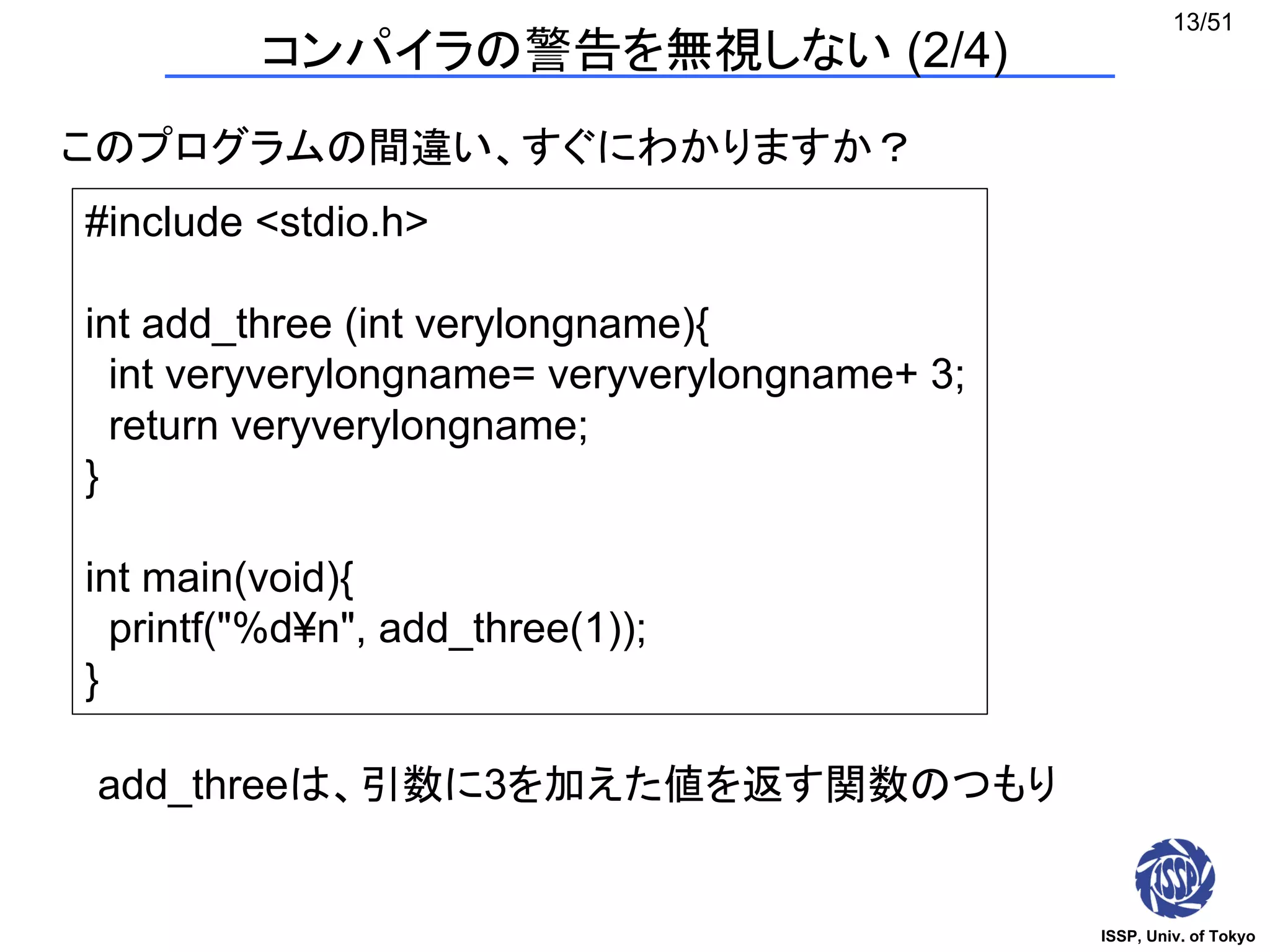 13/51

コンパイラの警告を無視しない (2/4)

このプログラムの間違い、すぐにわかりますか？

#include <stdio.h>

int add_three (int verylongname){
int veryverylongname= veryverylongname+ 3;
return veryverylongname;
}

int main(void){
printf("%d¥n", add_three(1));
}

add_threeは、引数に3を加えた値を返す関数のつもり

ISSP

ISSP, Univ. of Tokyo